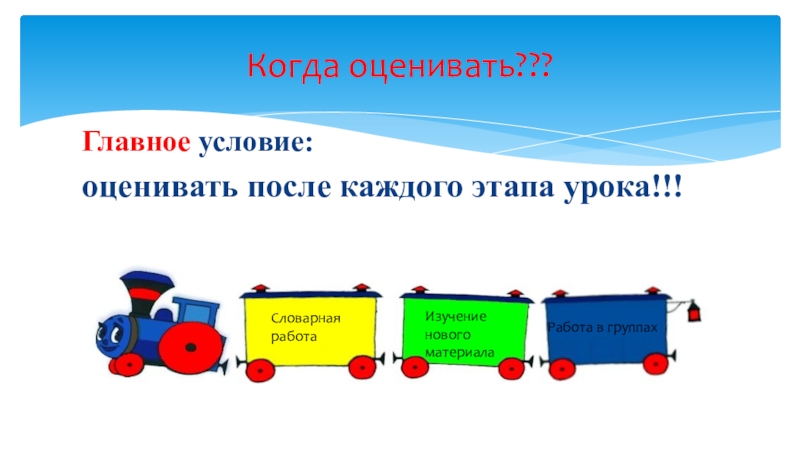 Когда оценивать???

Главное условие:
оценивать после каждого этапа урока!!!

Словарная работа

Изучение нового материала

Работа в группах